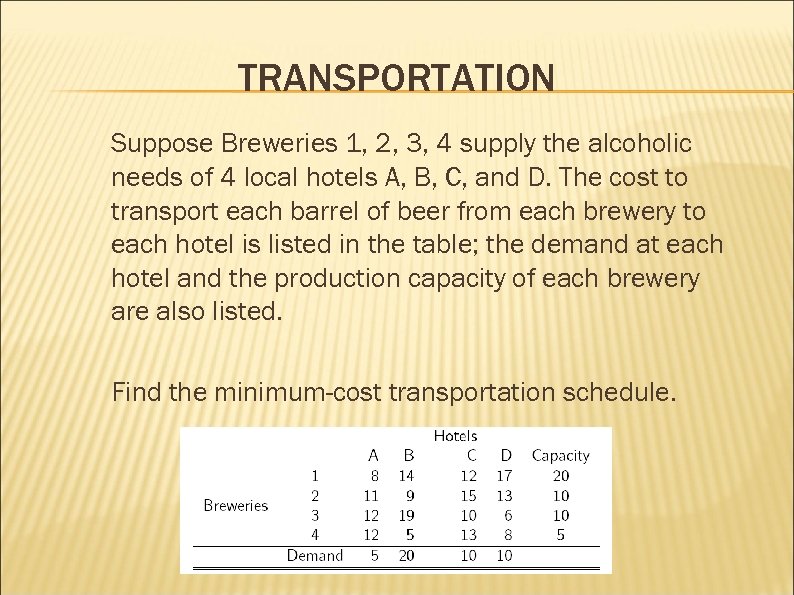 TRANSPORTATION

Suppose Breweries 1, 2, 3, 4 supply the alcoholic needs of 4 local hotels A, B, C, and D. The cost to transport each barrel of beer from each brewery to each hotel is listed in the table; the demand at each hotel and the production capacity of each brewery are also listed.

Find the minimum-cost transportation schedule.

| | | Hotels | | | | |
|---|---|---|---|---|---|---|
| | | A | B | C | D | Capacity |
| Breweries | 1 | 8 | 14 | 12 | 17 | 20 |
| | 2 | 11 | 9 | 15 | 13 | 10 |
| | 3 | 12 | 19 | 10 | 6 | 10 |
| | 4 | 12 | 5 | 13 | 8 | 5 |
| | Demand | 5 | 20 | 10 | 10 | |